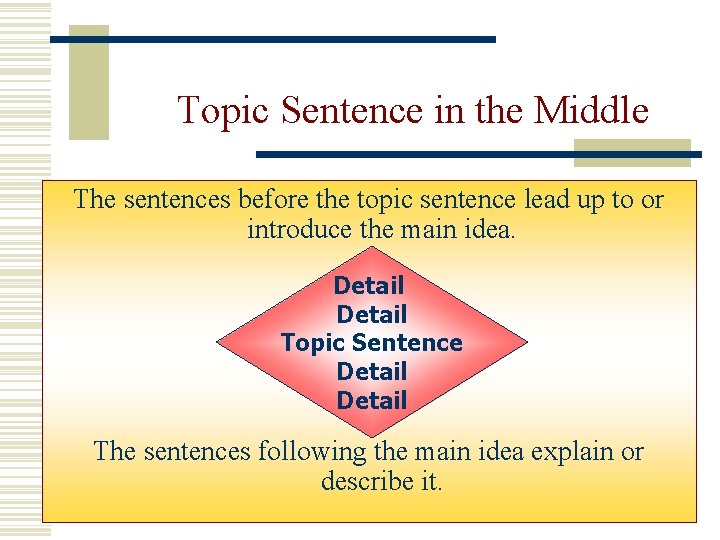 Topic Sentence in the Middle

The sentences before the topic sentence lead up to or introduce the main idea.

Detail
Detail
Topic Sentence
Detail
Detail

The sentences following the main idea explain or describe it.